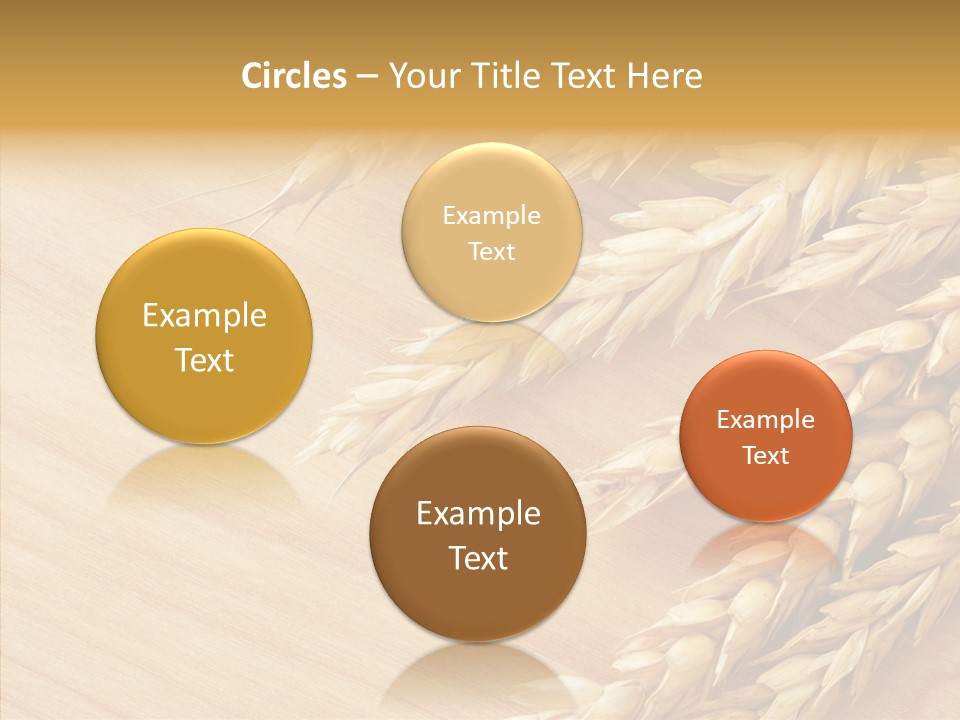 Circles – Your Title Text Here

Example Text

Example Text

Example Text

Example Text